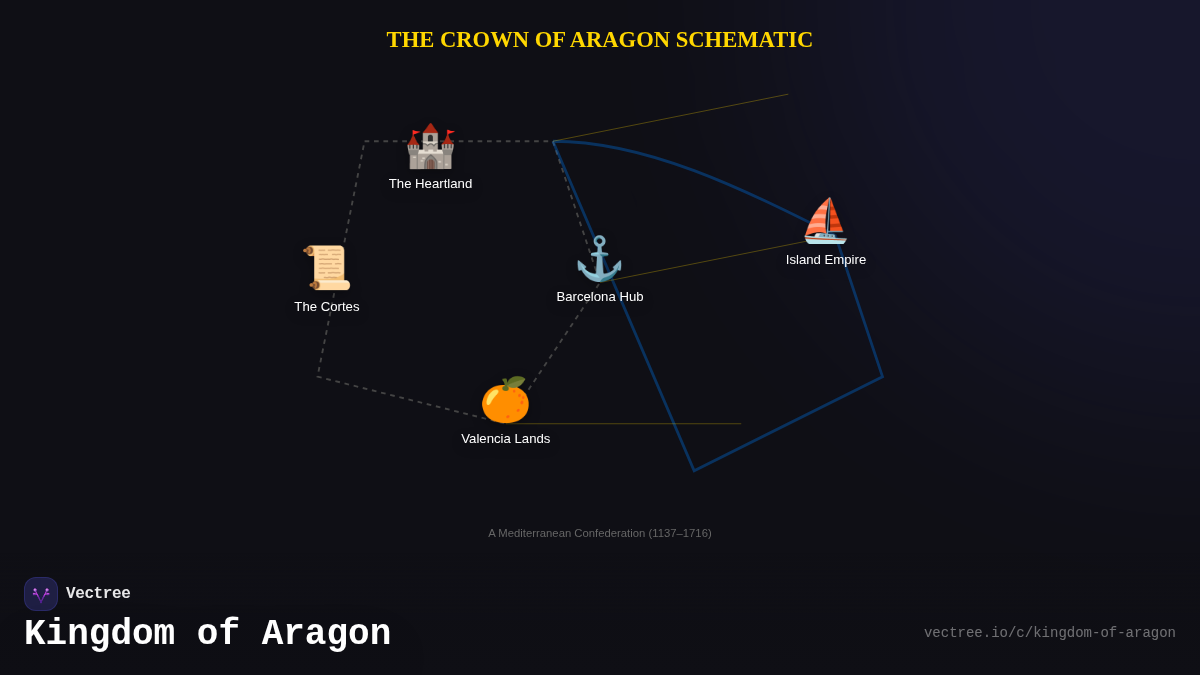 THE CROWN OF ARAGON SCHEMATIC

The Heartland

The Cortes

Barcelona Hub

Island Empire

Valencia Lands

A Mediterranean Confederation (1137–1716)

Vectree

Kingdom of Aragon

vectree.io/c/kingdom-of-aragon